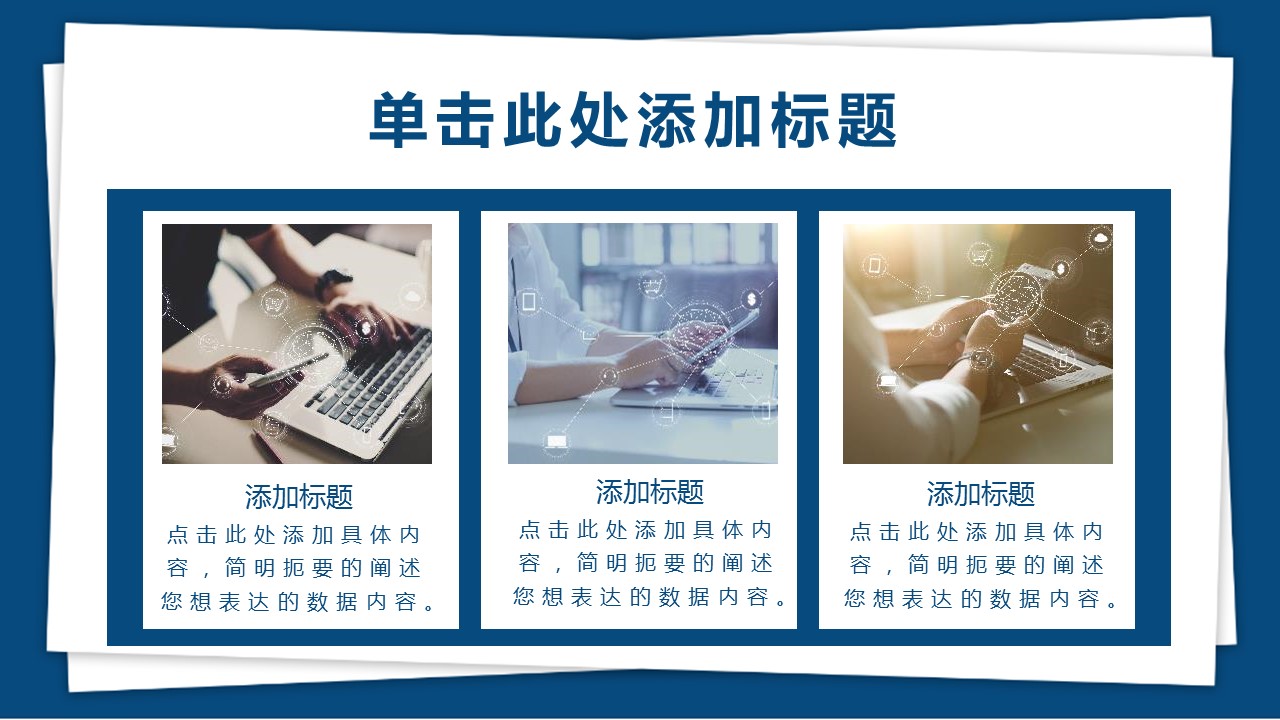 单击此处添加标题

添加标题
点击此处添加具体内容，简明扼要的阐述您想表达的数据内容。

添加标题
点击此处添加具体内容，简明扼要的阐述您想表达的数据内容。

添加标题
点击此处添加具体内容，简明扼要的阐述您想表达的数据内容。